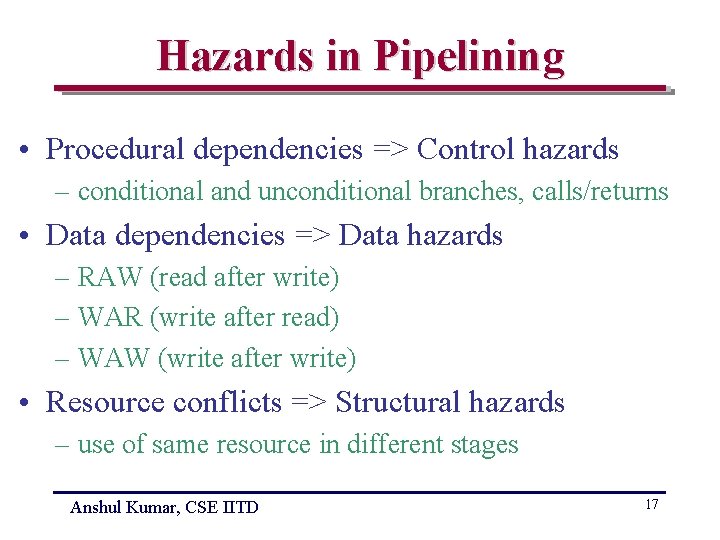 Hazards in Pipelining

• Procedural dependencies => Control hazards
  – conditional and unconditional branches, calls/returns
• Data dependencies => Data hazards
  – RAW (read after write)
  – WAR (write after read)
  – WAW (write after write)
• Resource conflicts => Structural hazards
  – use of same resource in different stages

Anshul Kumar, CSE IITD

17